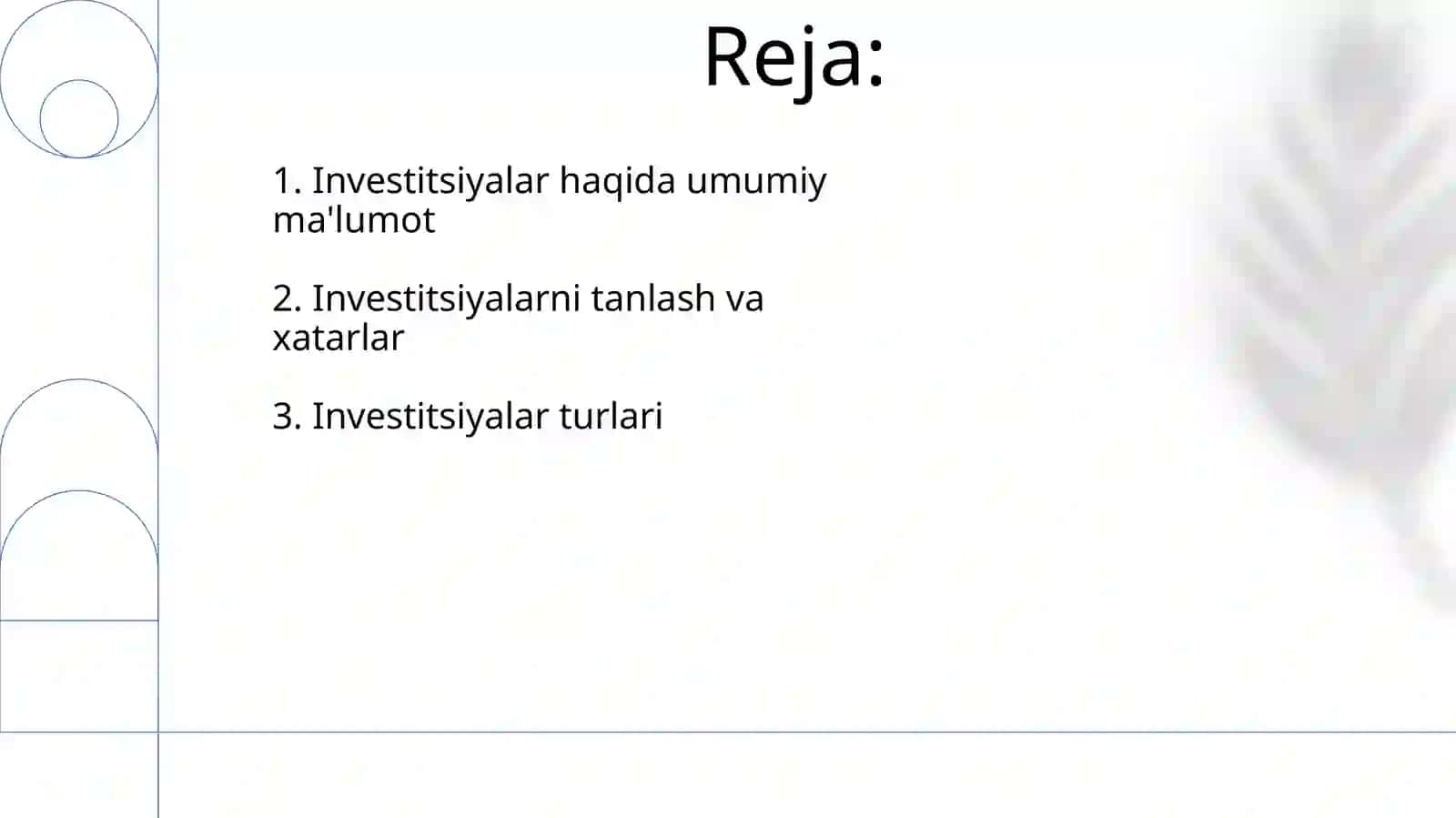 Reja:

1. Investitsiyalar haqida umumiy ma'lumot

2. Investitsiyalarni tanlash va xatarlar

3. Investitsiyalar turlari